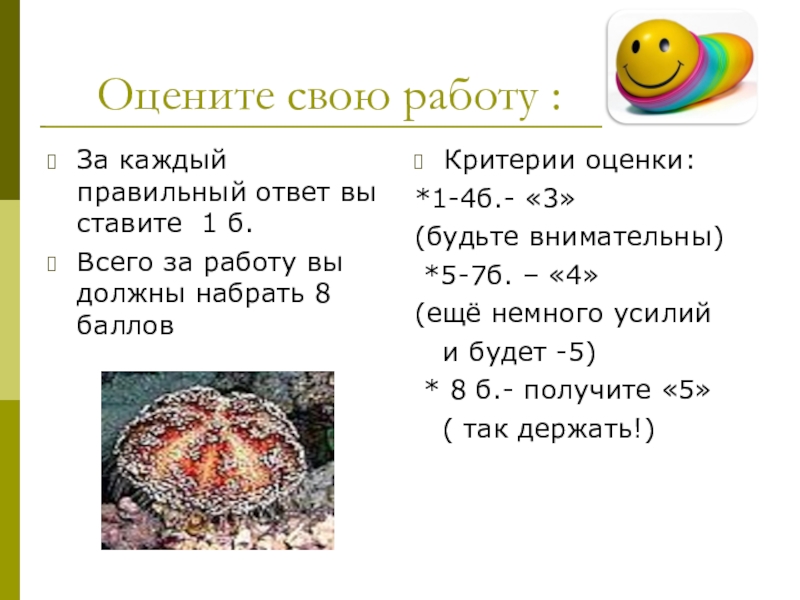 Оцените свою работу :

За каждый правильный ответ вы ставите 1 б.

Всего за работу вы должны набрать 8 баллов

Критерии оценки:

*1-4б.- «3»

(будьте внимательны)

*5-7б. – «4»

(ещё немного усилий

и будет -5)

* 8 б.- получите «5»

( так держать!)